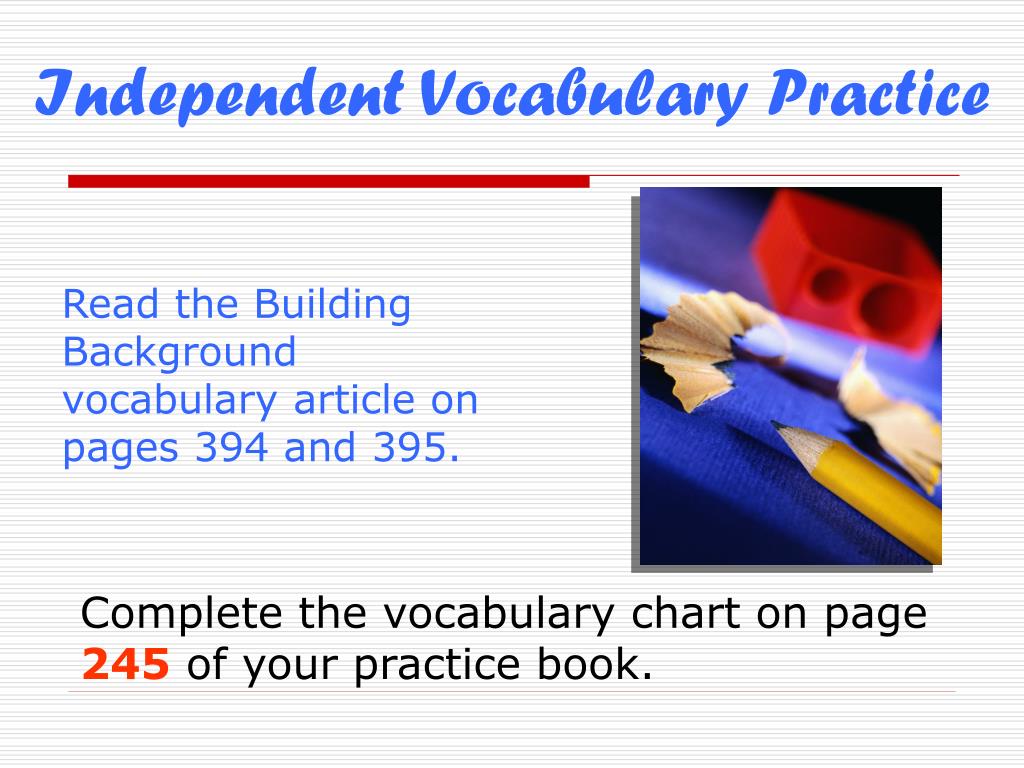 Independent Vocabulary Practice

Read the Building Background vocabulary article on pages 394 and 395.

Complete the vocabulary chart on page 245 of your practice book.